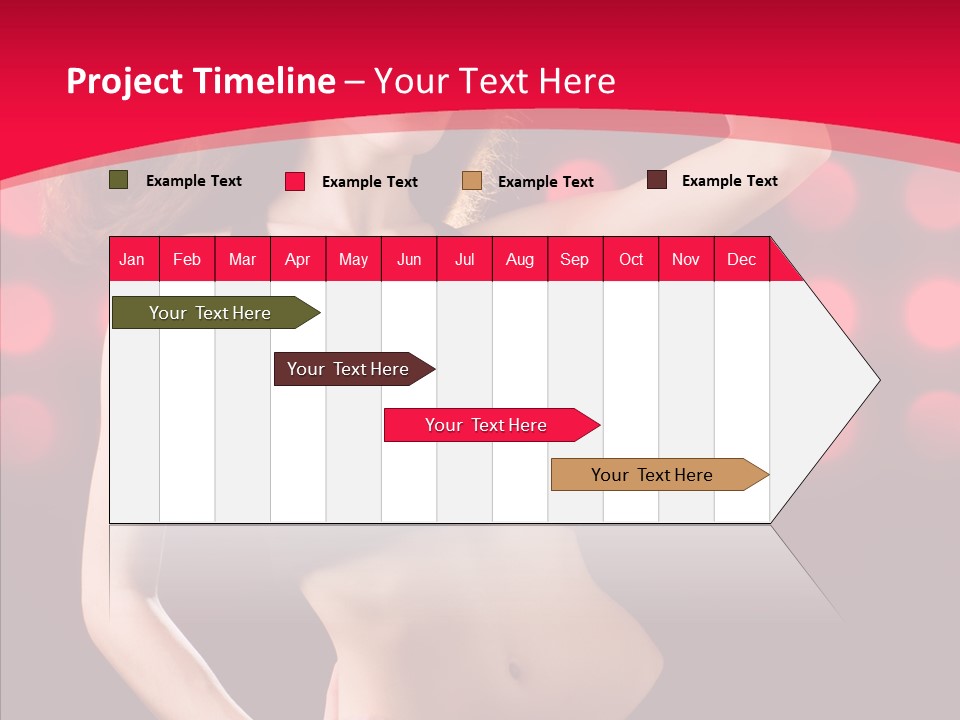 Project Timeline – Your Text Here

Example Text Example Text Example Text Example Text

| Jan | Feb | Mar | Apr | May | Jun | Jul | Aug | Sep | Oct | Nov | Dec |
|---|---|---|---|---|---|---|---|---|---|---|---|

Your Text Here

Your Text Here

Your Text Here

Your Text Here